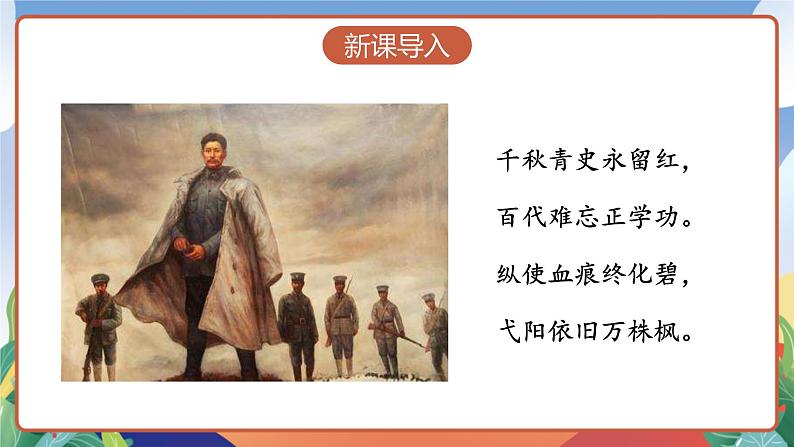 新课导入

千秋青史永留红，

百代难忘正学功。

纵使血痕终化碧，

弋阳依旧万株枫。